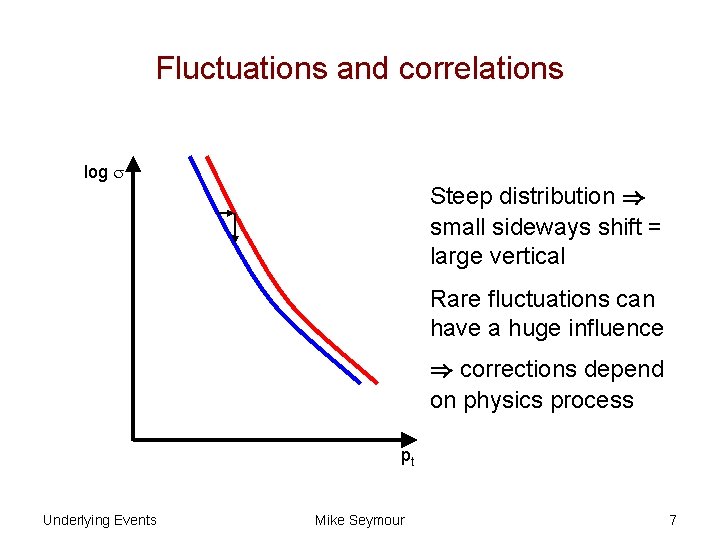 Fluctuations and correlations

log $\sigma$

$p_t$

Steep distribution $\Rightarrow$ small sideways shift = large vertical

Rare fluctuations can have a huge influence

$\Rightarrow$ corrections depend on physics process

Underlying Events

Mike Seymour

7